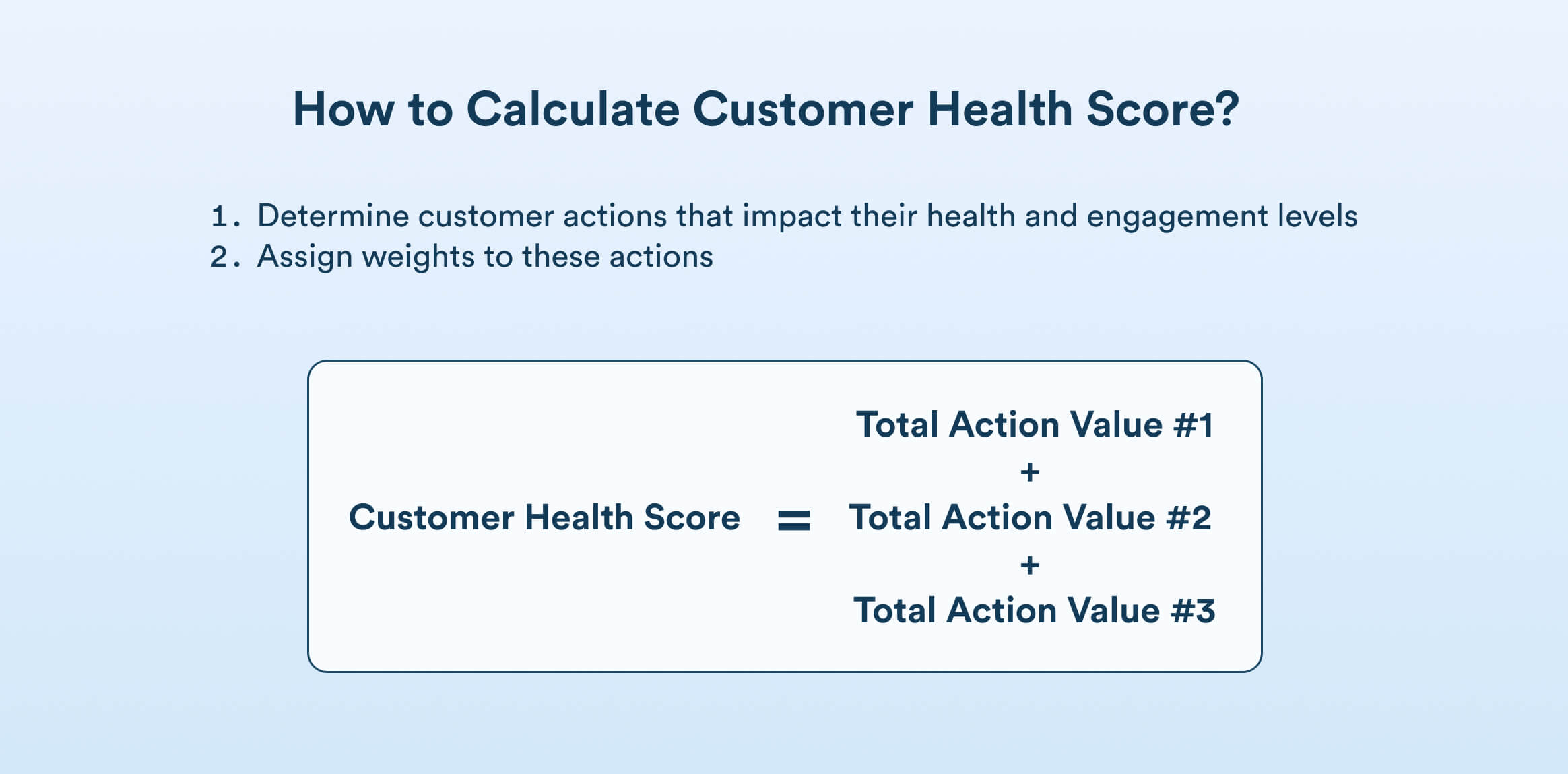 How to Calculate Customer Health Score?

1. Determine customer actions that impact their health and engagement levels
2. Assign weights to these actions

Customer Health Score = Total Action Value #1 + Total Action Value #2 + Total Action Value #3